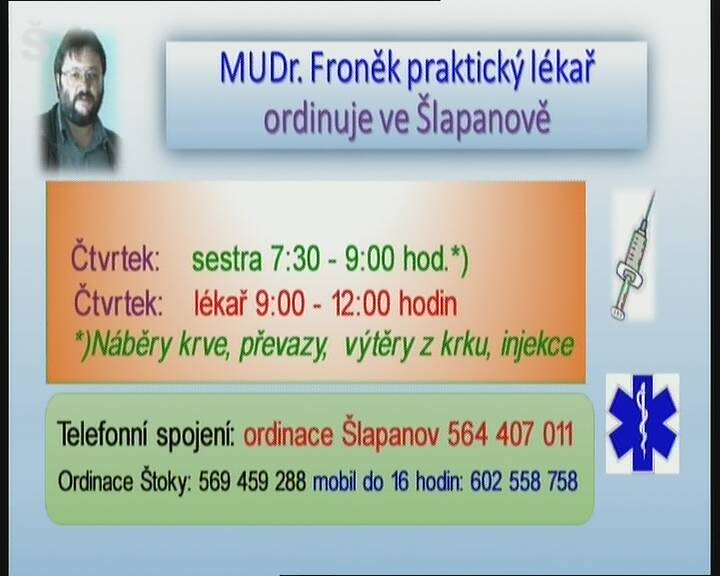 MUDr. Froněk praktický lékař ordinuje ve Šlapanově

Čtvrtek: sestra 7:30 - 9:00 hod.*)
Čtvrtek: lékař 9:00 - 12:00 hodin
*)Náběry krve, převazy, výtěry z krku, injekce

Telefonní spojení: ordinace Šlapanov 564 407 011
Ordinace Štoky: 569 459 288 mobil do 16 hodin: 602 558 758